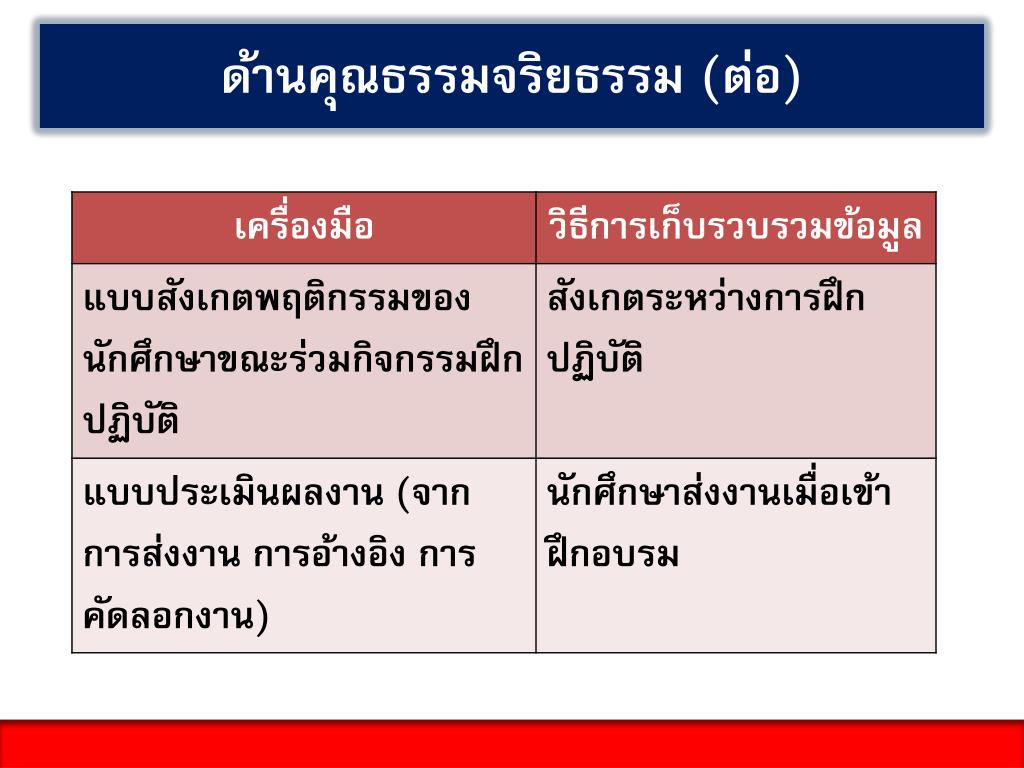 ด้านคุณธรรมจริยธรรม (ต่อ)

| เครื่องมือ | วิธีการเก็บรวบรวมข้อมูล |
|---|---|
| แบบสังเกตพฤติกรรมของนักศึกษาขณะร่วมกิจกรรมฝึกปฏิบัติ | สังเกตระหว่างการฝึกปฏิบัติ |
| แบบประเมินผลงาน (จากการส่งงาน การอ้างอิง การคัดลอกงาน) | นักศึกษาส่งงานเมื่อเข้าฝึกอบรม |